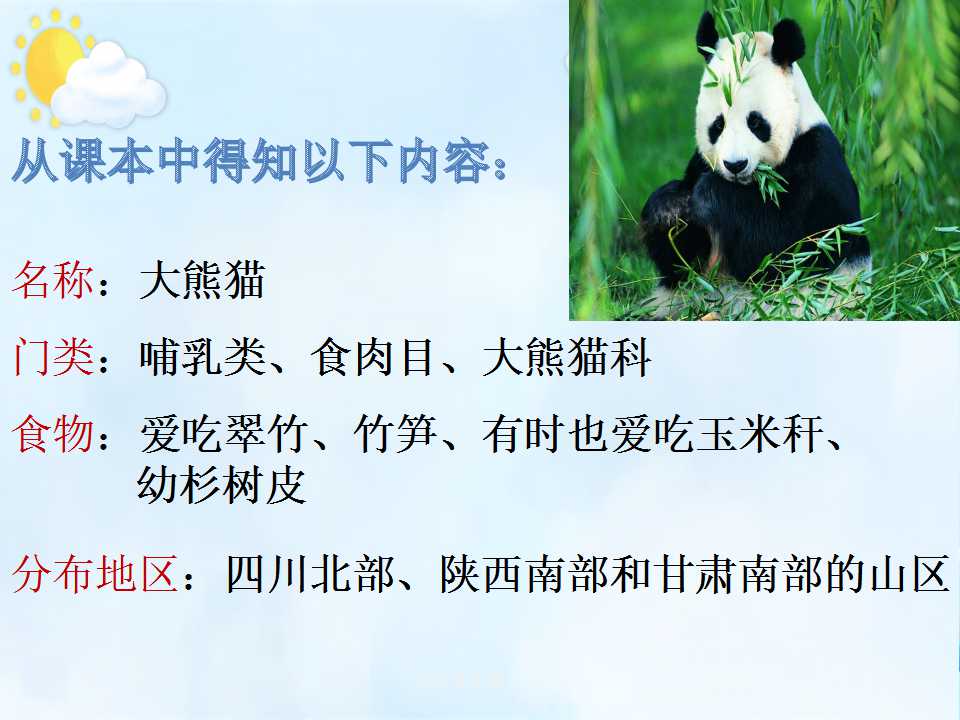 从课本中得知以下内容：

名称：大熊猫

门类：哺乳类、食肉目、大熊猫科

食物：爱吃翠竹、竹笋、有时也爱吃玉米秆、幼杉树皮

分布地区：四川北部、陕西南部和甘肃南部的山区